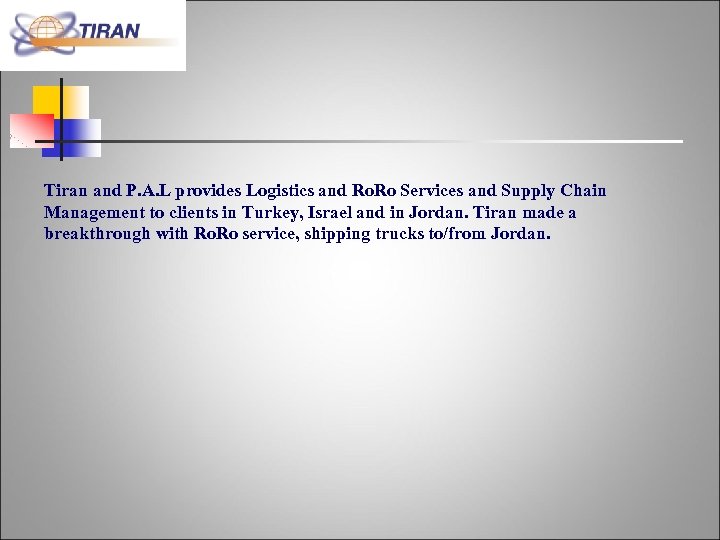 TIRAN

Tiran and P.A.L provides Logistics and RoRo Services and Supply Chain Management to clients in Turkey, Israel and in Jordan. Tiran made a breakthrough with RoRo service, shipping trucks to/from Jordan.